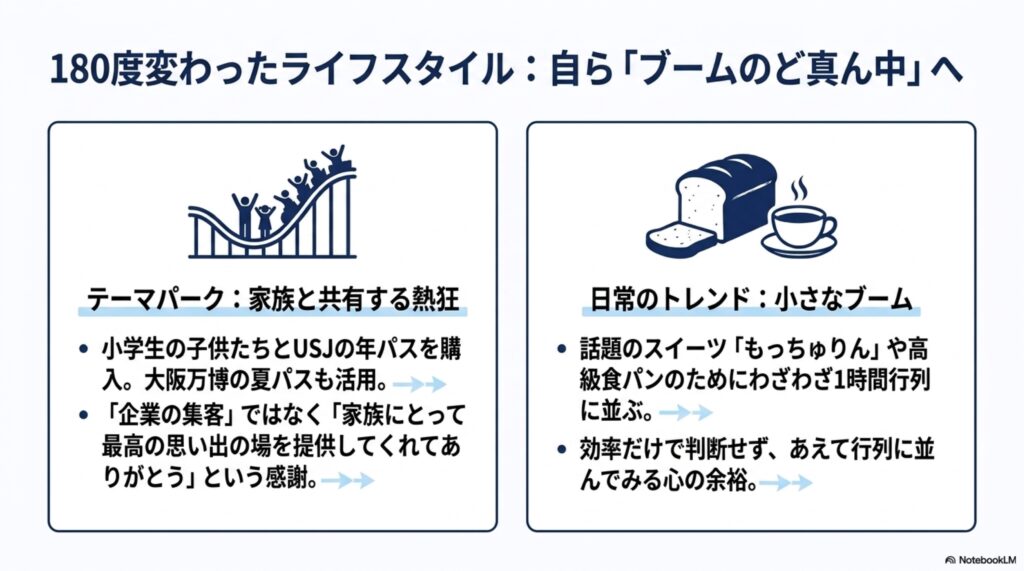 180度変わったライフスタイル：自ら「ブームのど真ん中」へ

テーマパーク：家族と共有する熱狂

• 小学生の子供たちとUSJの年パスを購入。大阪万博の夏パスも活用。

• 「企業の集客」ではなく「家族にとって最高の思い出の場を提供してくれてありがとう」という感謝。

日常のトレンド：小さなブーム

• 話題のスイーツ「もっちゅりん」や高級食パンのためにわざわざ1時間行列に並ぶ。

• 効率だけで判断せず、あえて行列に並んでみる心の余裕。

NotebookLM